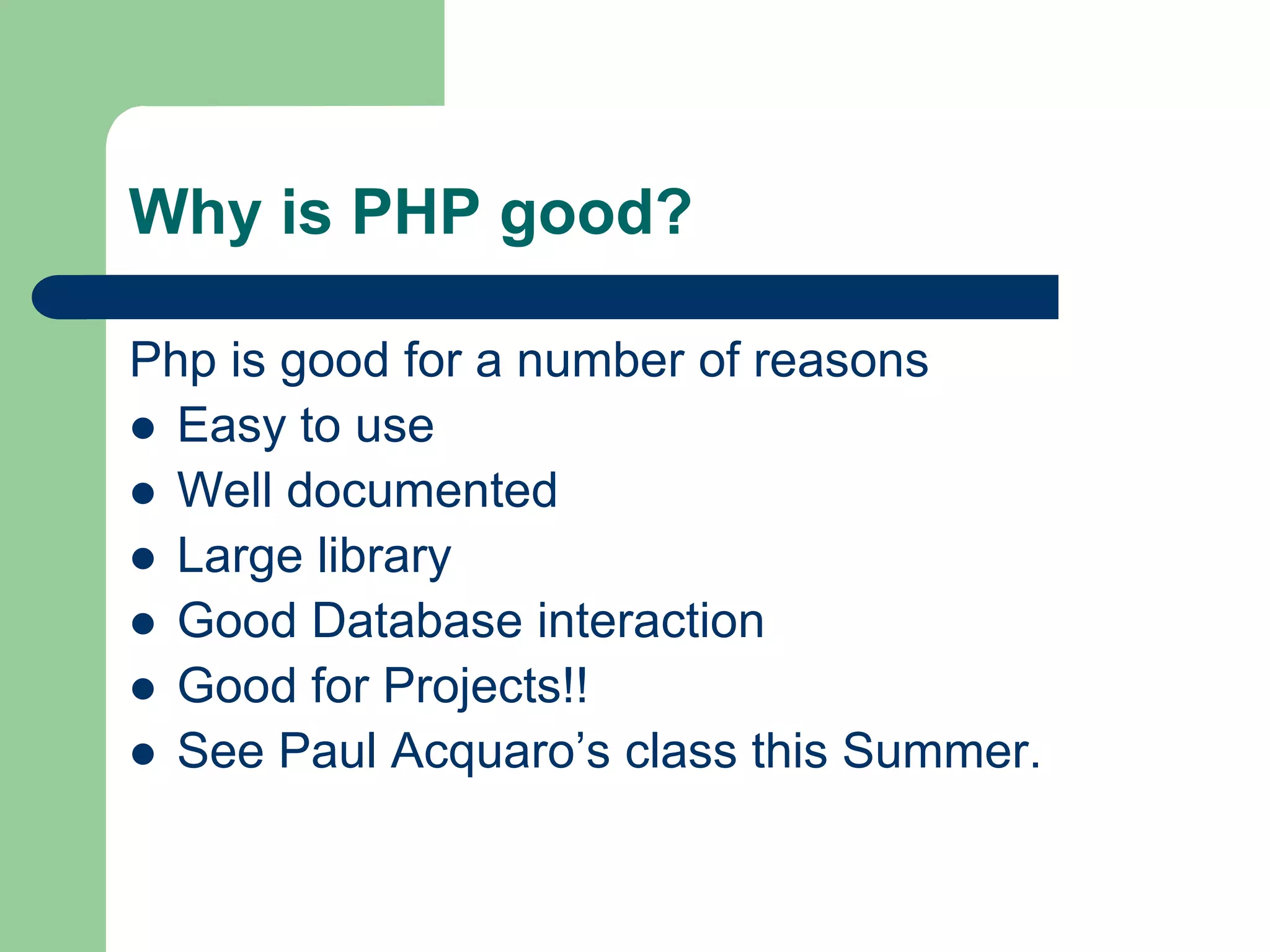 Why is PHP good?

Php is good for a number of reasons

- Easy to use
- Well documented
- Large library
- Good Database interaction
- Good for Projects!!
- See Paul Acquaro’s class this Summer.